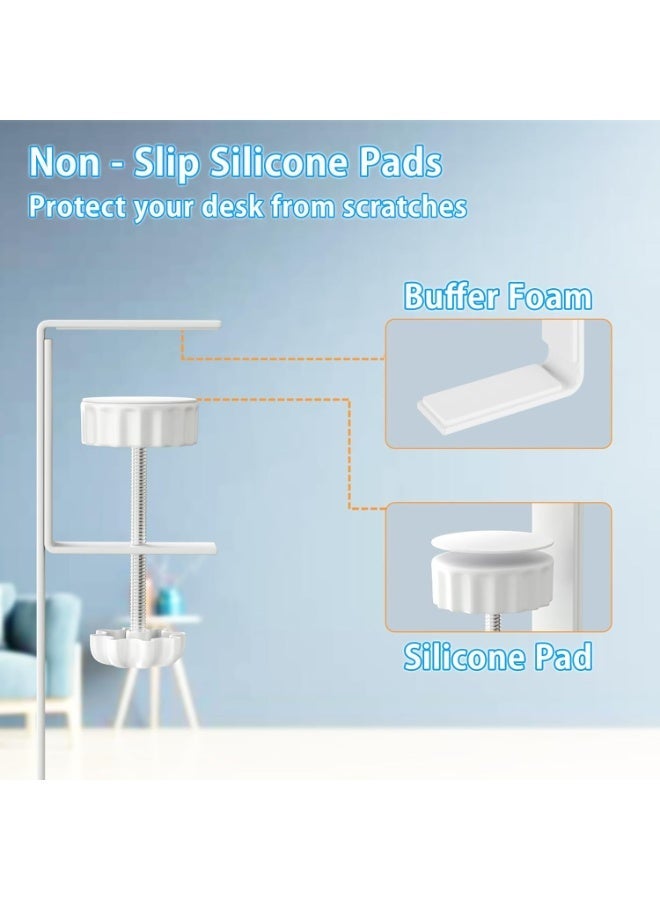 Non - Slip Silicone Pads
Protect your desk from scratches

Buffer Foam

Silicone Pad